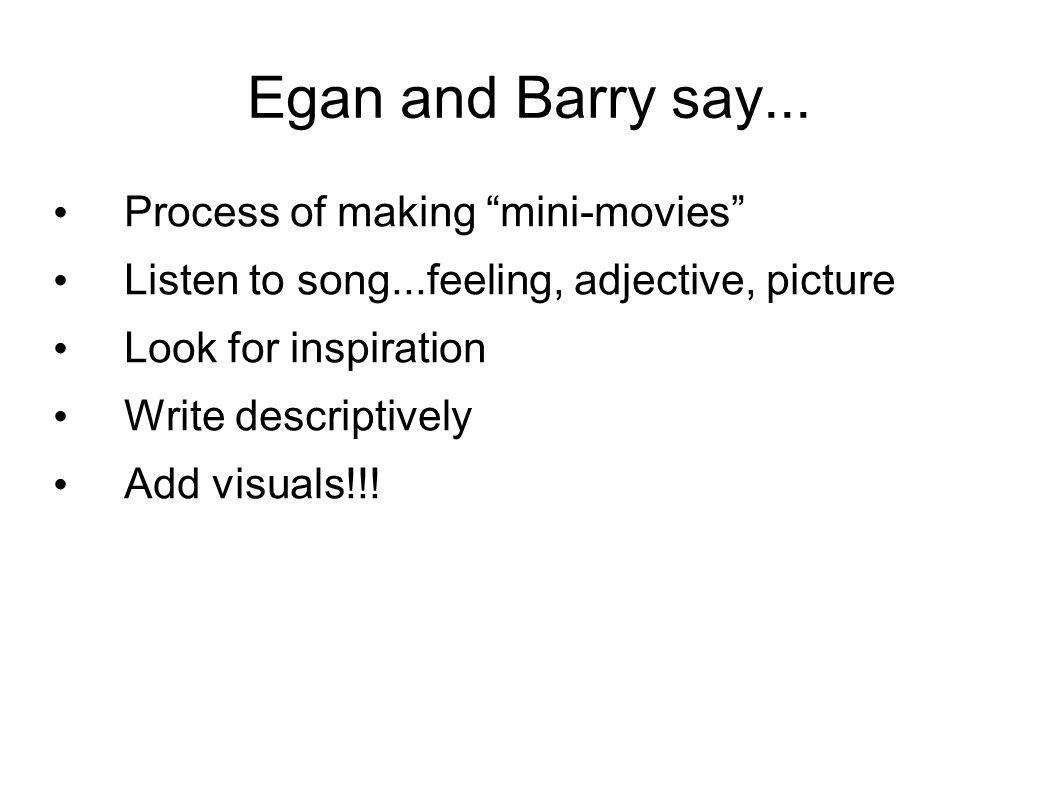 Egan and Barry say...

• Process of making “mini-movies”
• Listen to song...feeling, adjective, picture
• Look for inspiration
• Write descriptively
• Add visuals!!!